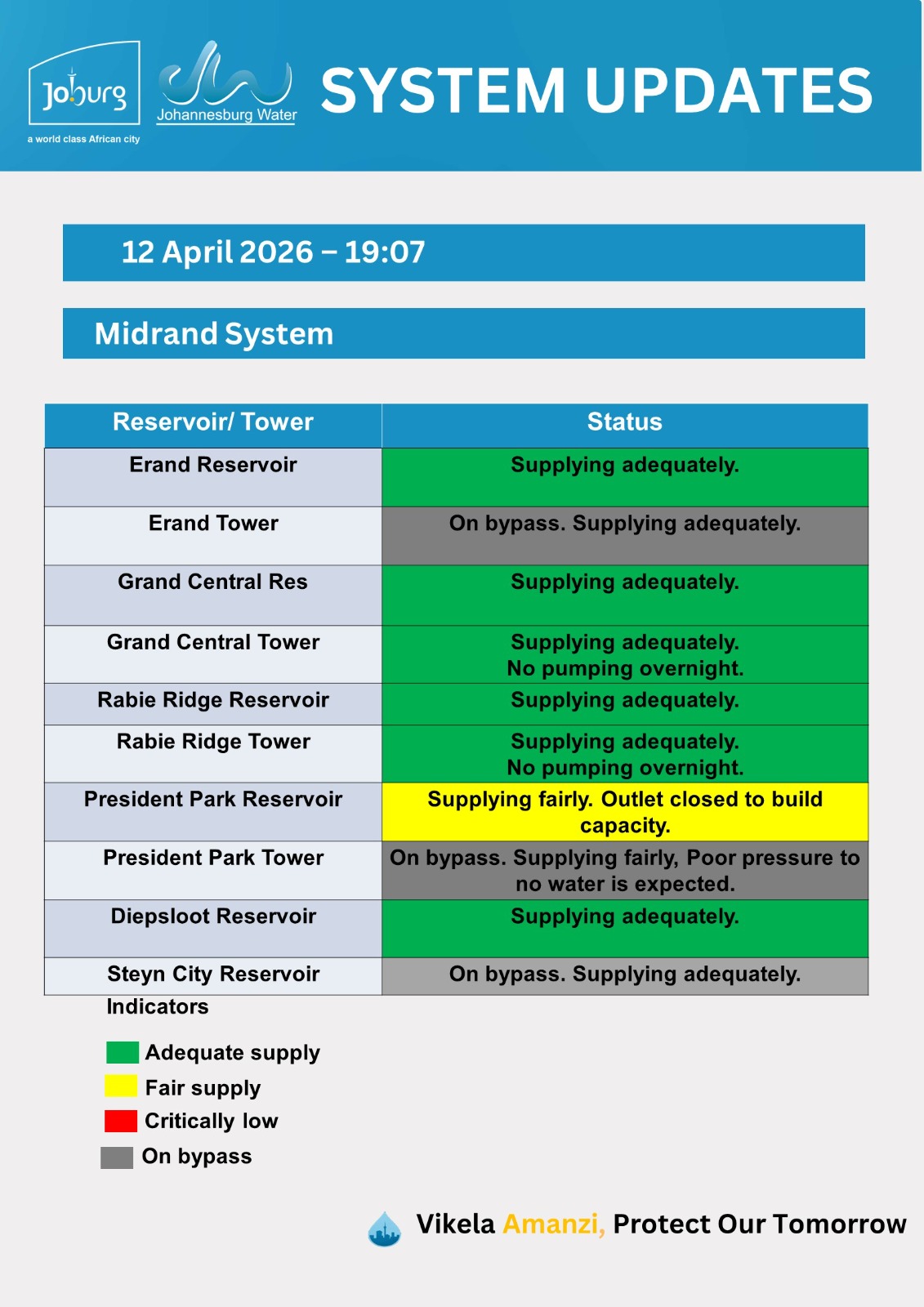 Joburg
a world class African city

Johannesburg Water

SYSTEM UPDATES

12 April 2026 – 19:07

Midrand System

| Reservoir/ Tower | Status |
|---|---|
| Erand Reservoir | Supplying adequately. |
| Erand Tower | On bypass. Supplying adequately. |
| Grand Central Res | Supplying adequately. |
| Grand Central Tower | Supplying adequately. No pumping overnight. |
| Rabie Ridge Reservoir | Supplying adequately. |
| Rabie Ridge Tower | Supplying adequately. No pumping overnight. |
| President Park Reservoir | Supplying fairly. Outlet closed to build capacity. |
| President Park Tower | On bypass. Supplying fairly, Poor pressure to no water is expected. |
| Diepsloot Reservoir | Supplying adequately. |
| Steyn City Reservoir | On bypass. Supplying adequately. |

Indicators

Adequate supply
Fair supply
Critically low
On bypass

Vikela Amanzi, Protect Our Tomorrow